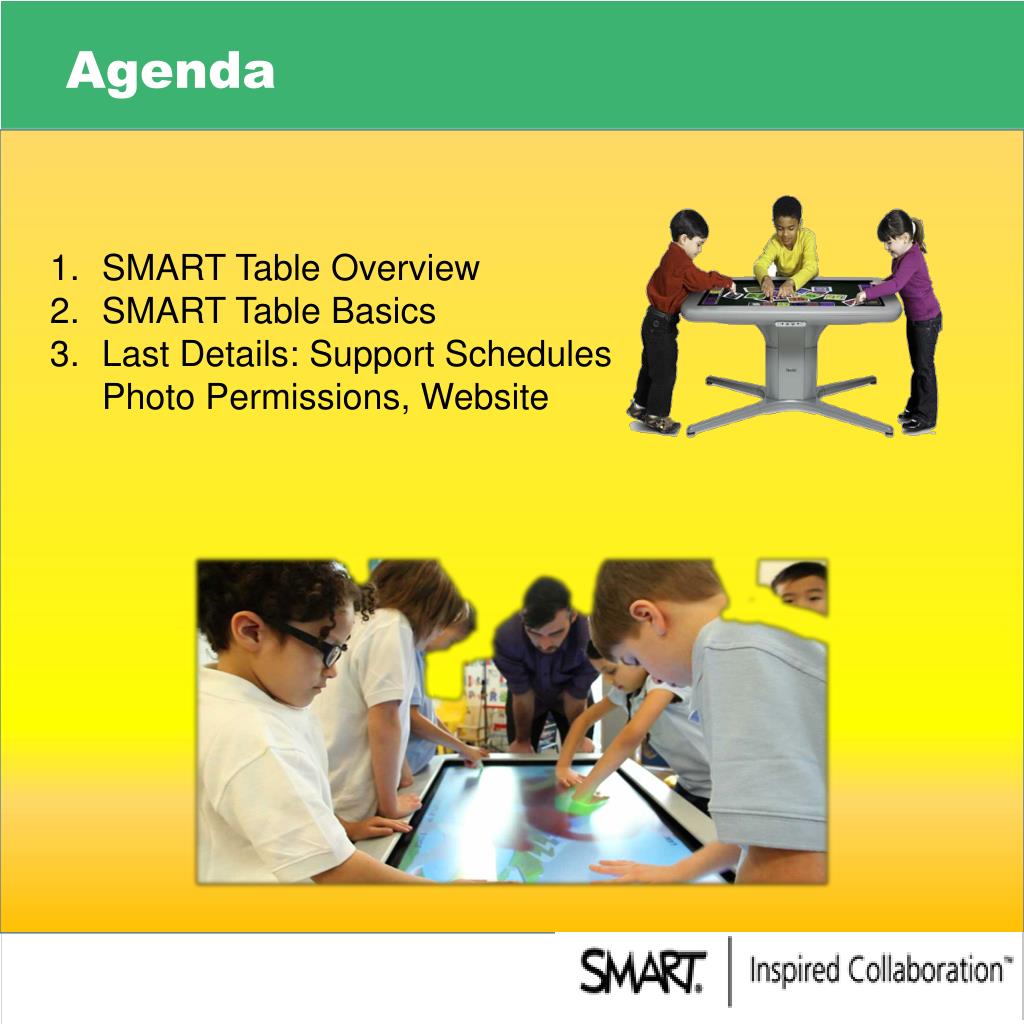 Agenda

1. SMART Table Overview
2. SMART Table Basics
3. Last Details: Support Schedules Photo Permissions, Website

SMART. Inspired Collaboration™